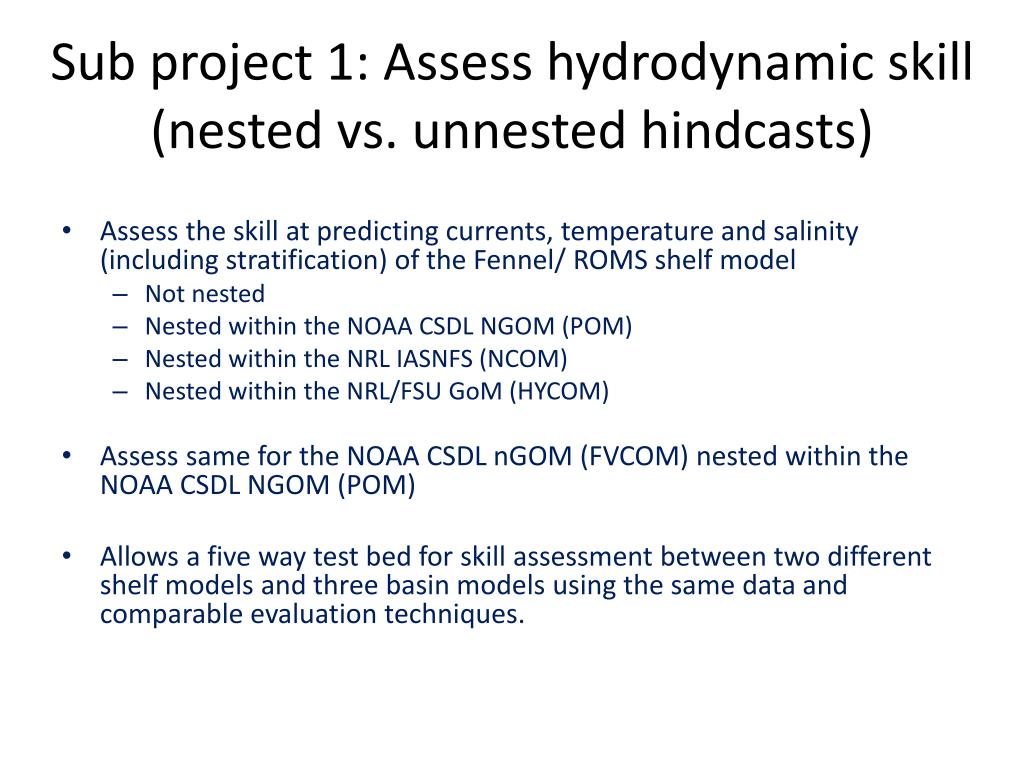 Sub project 1: Assess hydrodynamic skill (nested vs. unnested hindcasts)

• Assess the skill at predicting currents, temperature and salinity (including stratification) of the Fennel/ ROMS shelf model
– Not nested
– Nested within the NOAA CSDL NGOM (POM)
– Nested within the NRL IASNFS (NCOM)
– Nested within the NRL/FSU GoM (HYCOM)

• Assess same for the NOAA CSDL nGOM (FVCOM) nested within the NOAA CSDL NGOM (POM)

• Allows a five way test bed for skill assessment between two different shelf models and three basin models using the same data and comparable evaluation techniques.